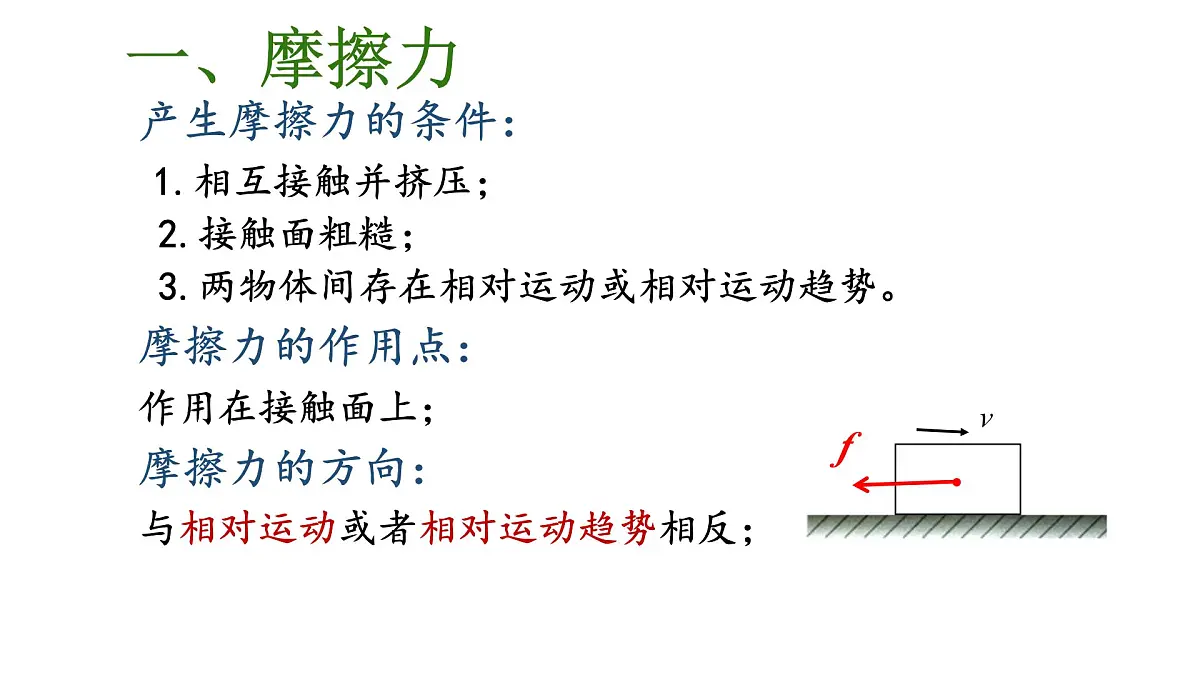 一、摩擦力

产生摩擦力的条件：

1. 相互接触并挤压；

2. 接触面粗糙；

3. 两物体间存在相对运动或相对运动趋势。

摩擦力的作用点：

作用在接触面上；

摩擦力的方向：

与相对运动或者相对运动趋势相反；

$v$

$f$